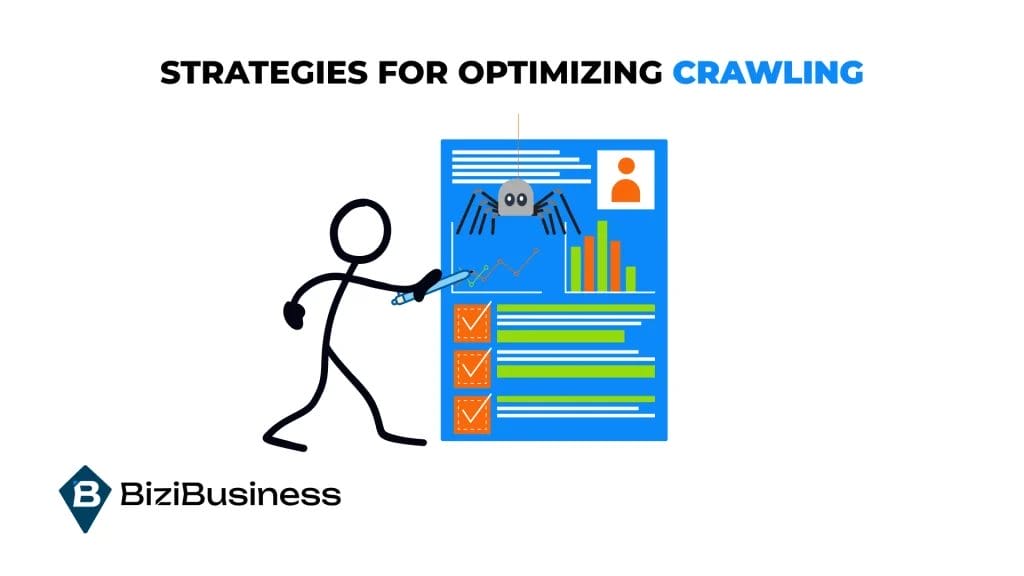 STRATEGIES FOR OPTIMIZING CRAWLING

B BiziBusiness